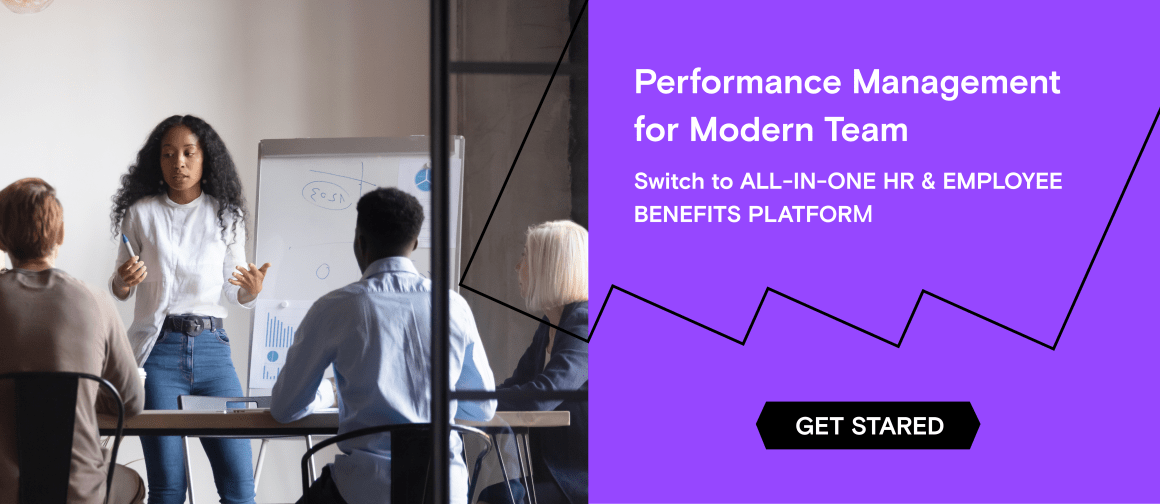 Performance Management for Modern Team

Switch to ALL-IN-ONE HR & EMPLOYEE BENEFITS PLATFORM

GET STARED